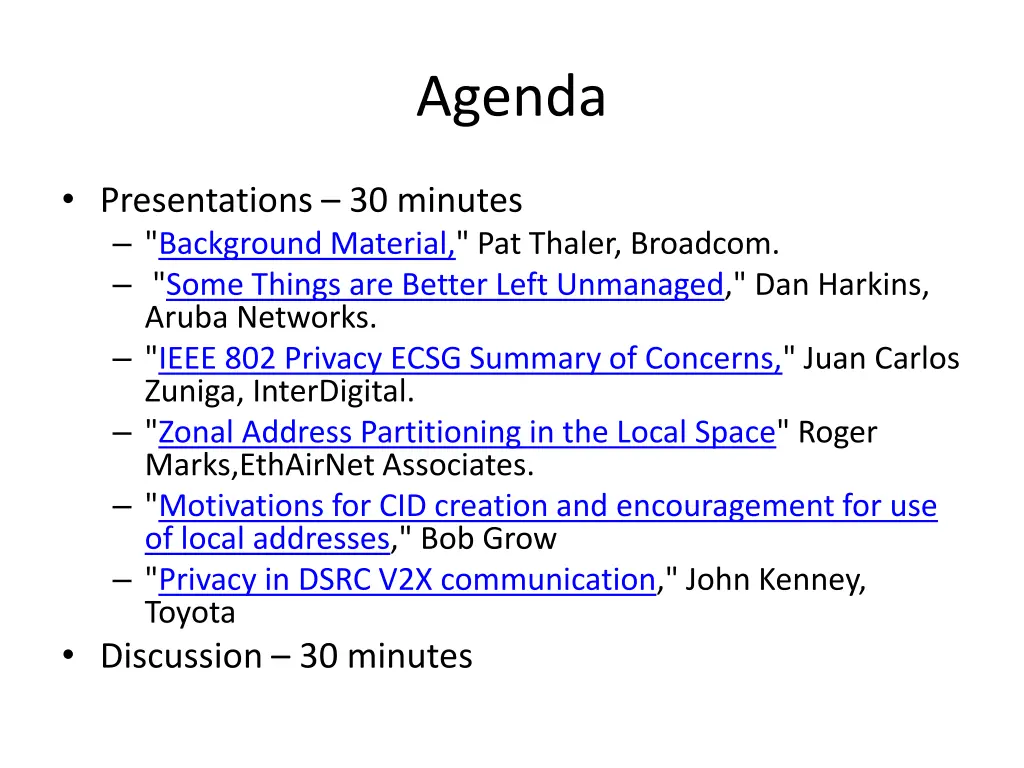 Agenda

• Presentations – 30 minutes
– "Background Material," Pat Thaler, Broadcom.
– "Some Things are Better Left Unmanaged," Dan Harkins, Aruba Networks.
– "IEEE 802 Privacy ECSG Summary of Concerns," Juan Carlos Zuniga, InterDigital.
– "Zonal Address Partitioning in the Local Space" Roger Marks,EthAirNet Associates.
– "Motivations for CID creation and encouragement for use of local addresses," Bob Grow
– "Privacy in DSRC V2X communication," John Kenney, Toyota
• Discussion – 30 minutes